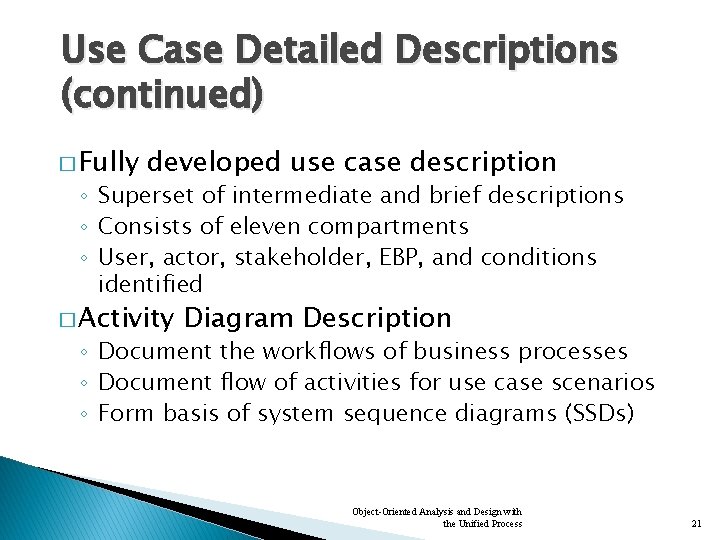 Use Case Detailed Descriptions (continued)

□ Fully developed use case description
◦ Superset of intermediate and brief descriptions
◦ Consists of eleven compartments
◦ User, actor, stakeholder, EBP, and conditions identified

□ Activity Diagram Description
◦ Document the workflows of business processes
◦ Document flow of activities for use case scenarios
◦ Form basis of system sequence diagrams (SSDs)

Object-Oriented Analysis and Design with the Unified Process

21